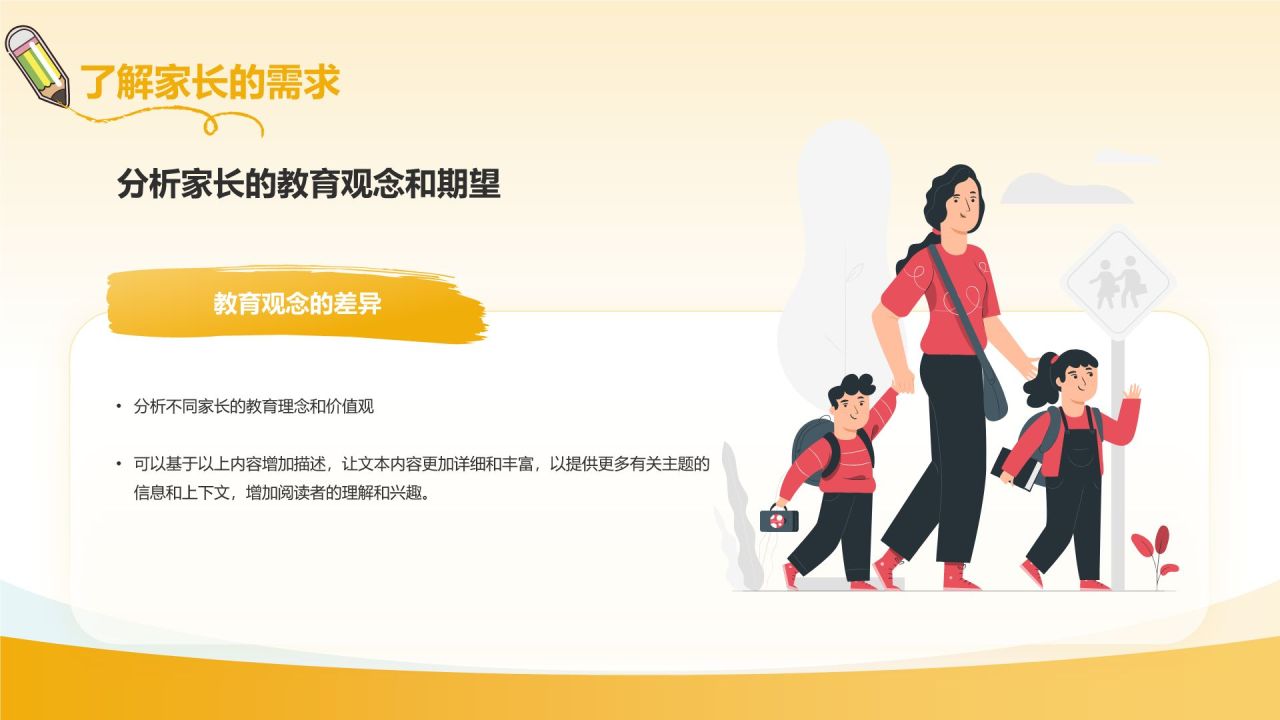 了解家长的需求

分析家长的教育观念和期望

教育观念的差异

• 分析不同家长的教育理念和价值观

• 可以基于以上内容增加描述，让文本内容更加详细和丰富，以提供更多有关主题的信息和上下文，增加阅读者的理解和兴趣。